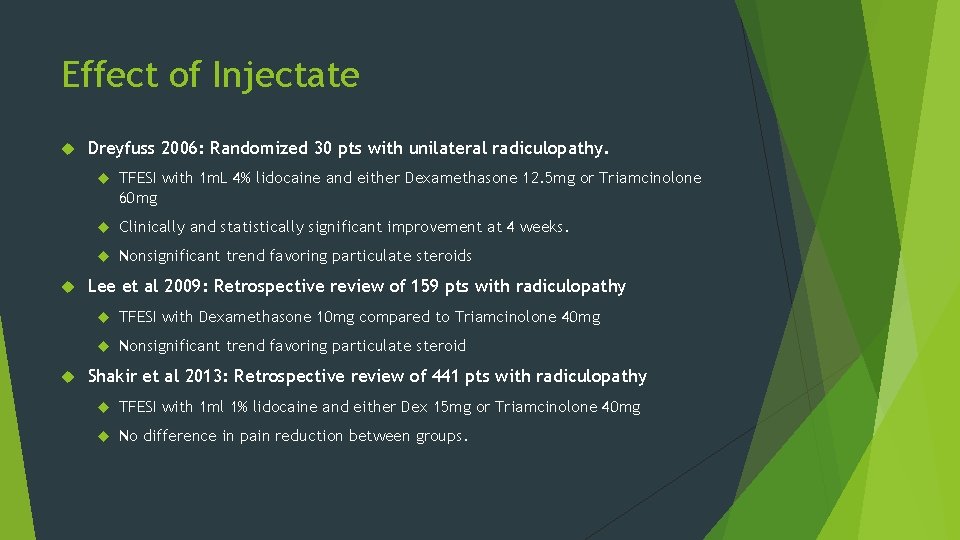 Effect of Injectate

Dreyfuss 2006: Randomized 30 pts with unilateral radiculopathy.

TFESI with 1mL 4% lidocaine and either Dexamethasone 12.5mg or Triamcinolone 60mg

Clinically and statistically significant improvement at 4 weeks.

Nonsignificant trend favoring particulate steroids

Lee et al 2009: Retrospective review of 159 pts with radiculopathy

TFESI with Dexamethasone 10mg compared to Triamcinolone 40mg

Nonsignificant trend favoring particulate steroid

Shakir et al 2013: Retrospective review of 441 pts with radiculopathy

TFESI with 1ml 1% lidocaine and either Dex 15mg or Triamcinolone 40mg

No difference in pain reduction between groups.